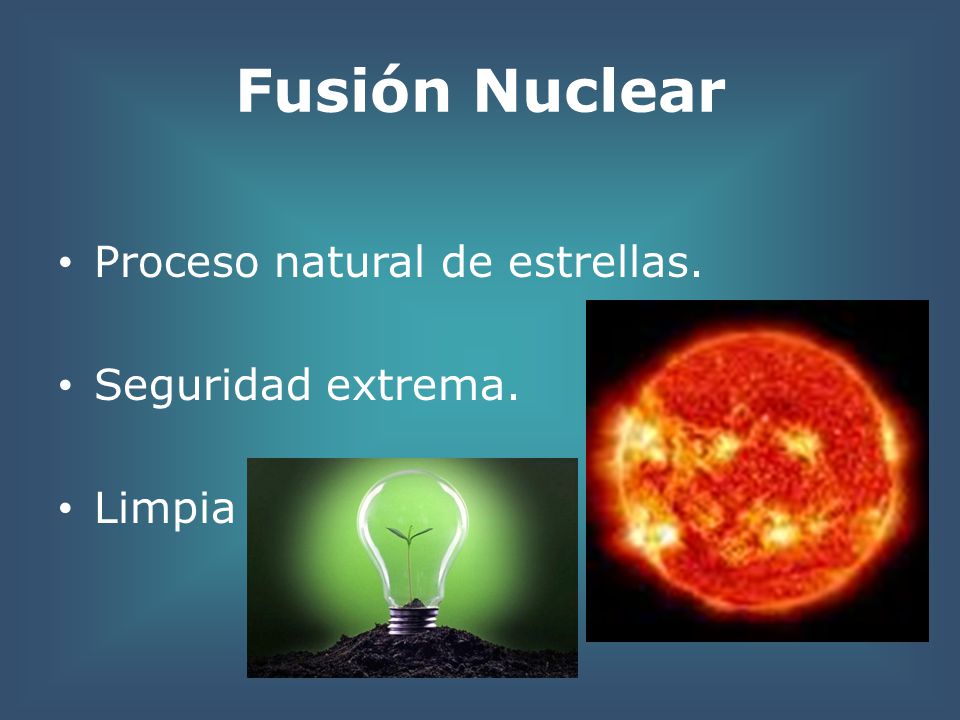 Fusión Nuclear

• Proceso natural de estrellas.

• Seguridad extrema.

• Limpia